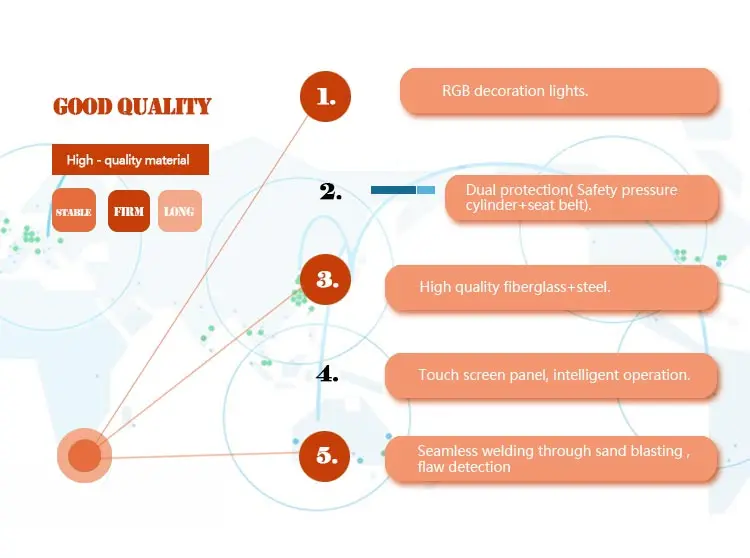 GOOD QUALITY

High - quality material

STABLE FIRM LONG

1.

RGB decoration lights.

2.

Dual protection( Safety pressure cylinder+seat belt).

3.

High quality fiberglass+steel.

4.

Touch screen panel, intelligent operation.

5.

Seamless welding through sand blasting , flaw detection